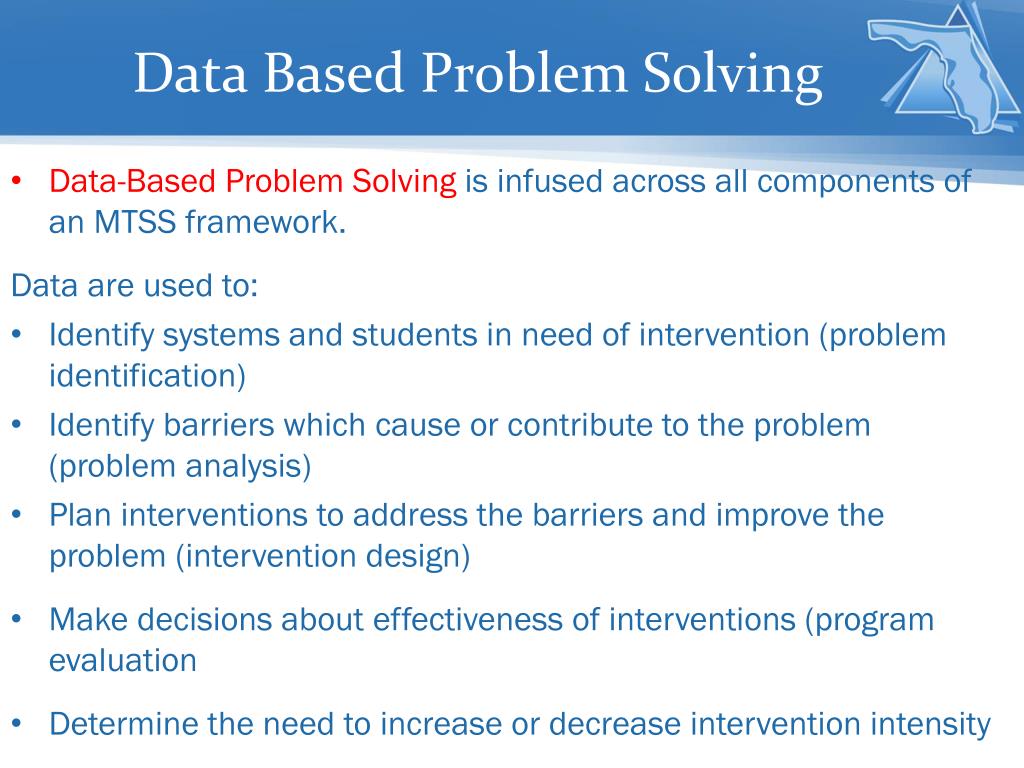 Data Based Problem Solving

• Data-Based Problem Solving is infused across all components of an MTSS framework.

Data are used to:
• Identify systems and students in need of intervention (problem identification)
• Identify barriers which cause or contribute to the problem (problem analysis)
• Plan interventions to address the barriers and improve the problem (intervention design)

• Make decisions about effectiveness of interventions (program evaluation

• Determine the need to increase or decrease intervention intensity